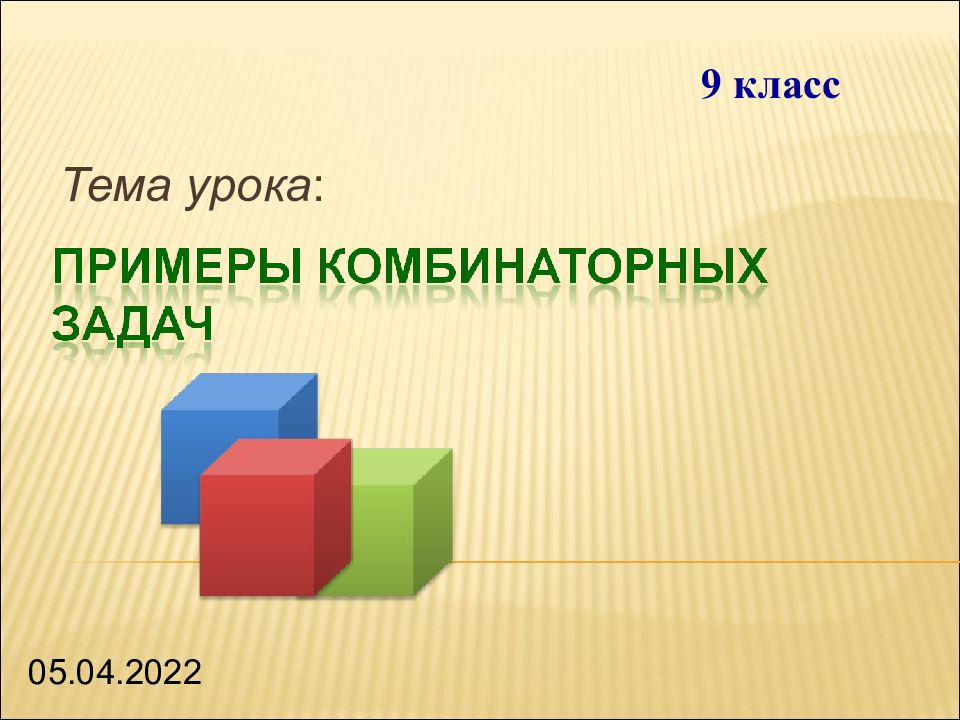 9 класс

Тема урока:

ПРИМЕРЫ КОМБИНАТОРНЫХ ЗАДАЧ

05.04.2022